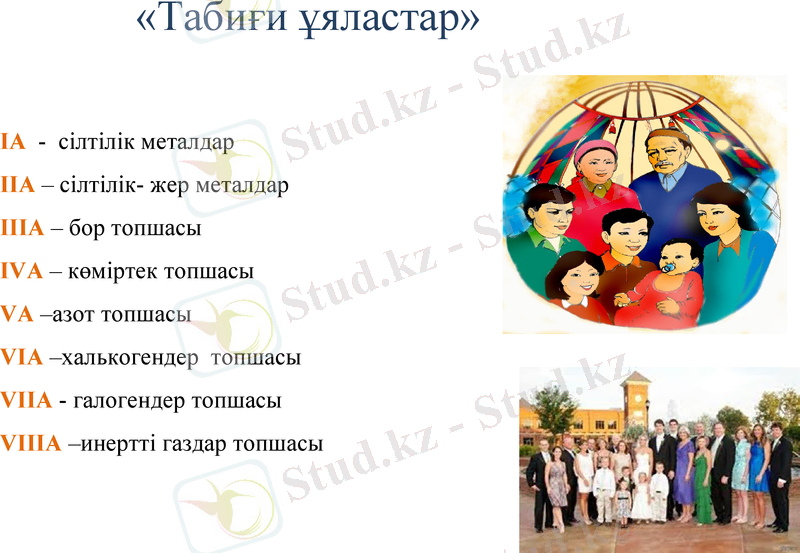 «Табиғи ұяластар»

IA - сілтілік металдар

IIA – сілтілік- жер металдар

IIIA – бор топшасы

IVA – көміртек топшасы

VA –азот топшасы

VIA –халькогендер топшасы

VIIA - галогендер топшасы

VIIIA –инертті газдар топшасы

Stud.kz - Stud.kz

Stud.kz - Stud.kz

Stud.kz - Stud.kz